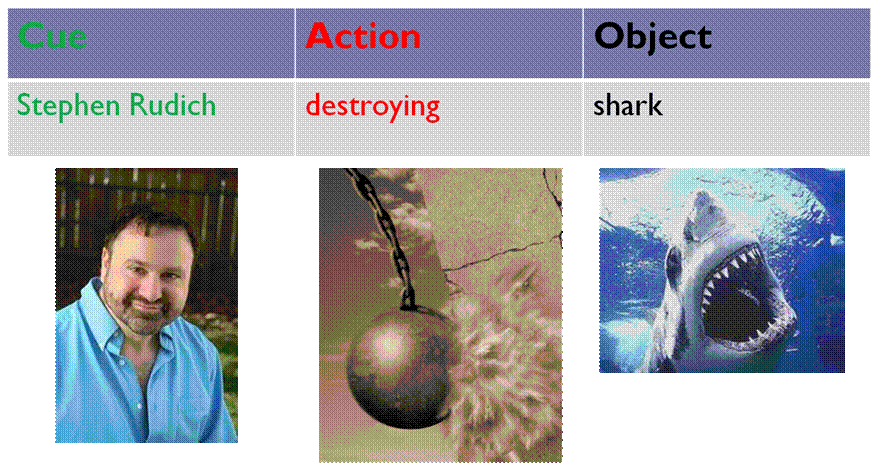 | Cue | Action | Object |
|---|---|---|
| Stephen Rudich | destroying | shark |